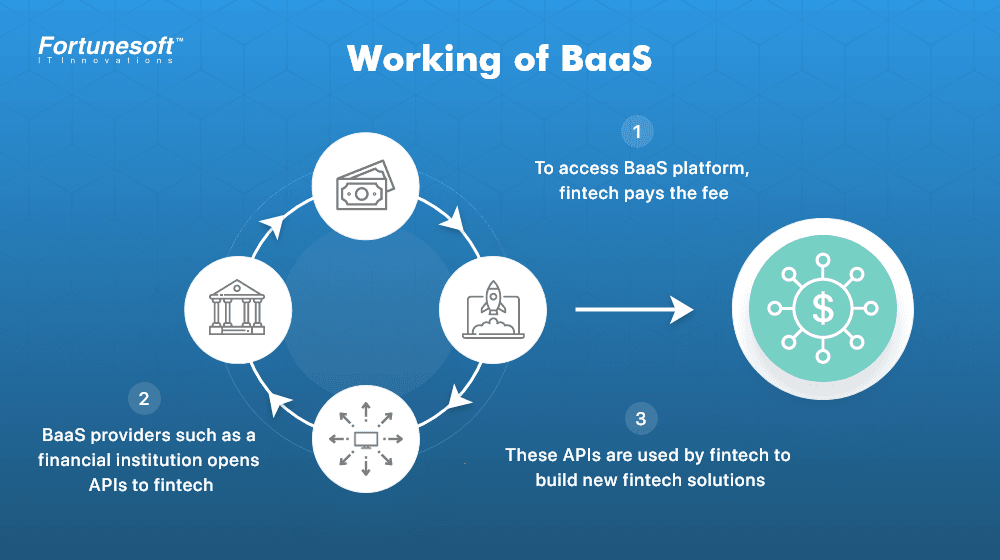 Fortunesoft™
IT Innovations

Working of BaaS

1
To access BaaS platform, fintech pays the fee

2
BaaS providers such as a financial institution opens APIs to fintech

3
These APIs are used by fintech to build new fintech solutions